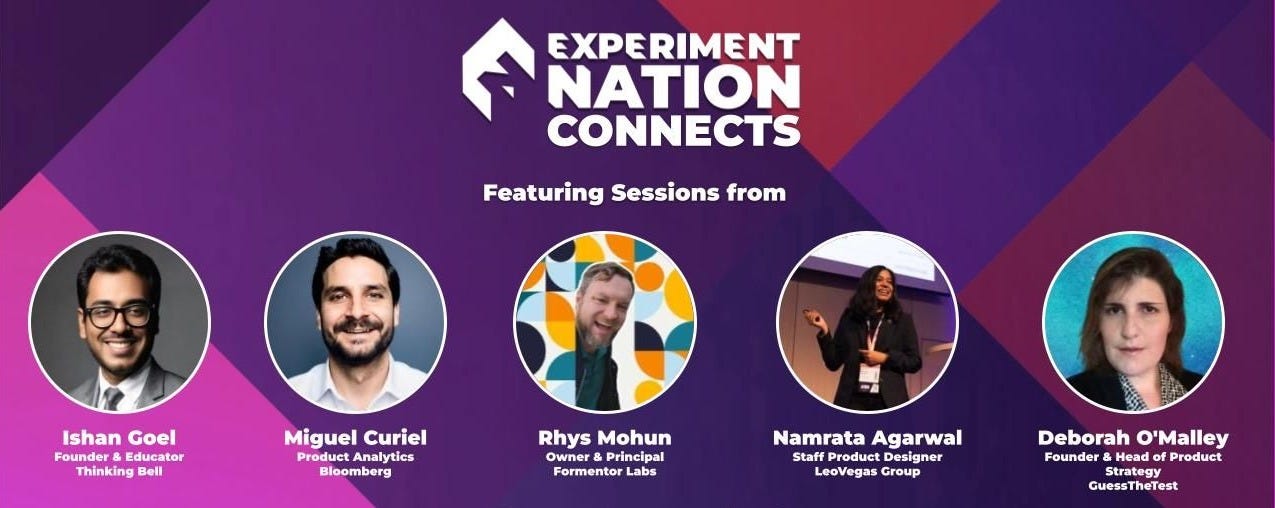 EXPERIMENT NATION CONNECTS

Featuring Sessions from

Ishan Goel
Founder & Educator
Thinking Bell

Miguel Curiel
Product Analytics
Bloomberg

Rhys Mohun
Owner & Principal
Formentor Labs

Namrata Agarwal
Staff Product Designer
LeoVegas Group

Deborah O'Malley
Founder & Head of Product Strategy
GuessTheTest